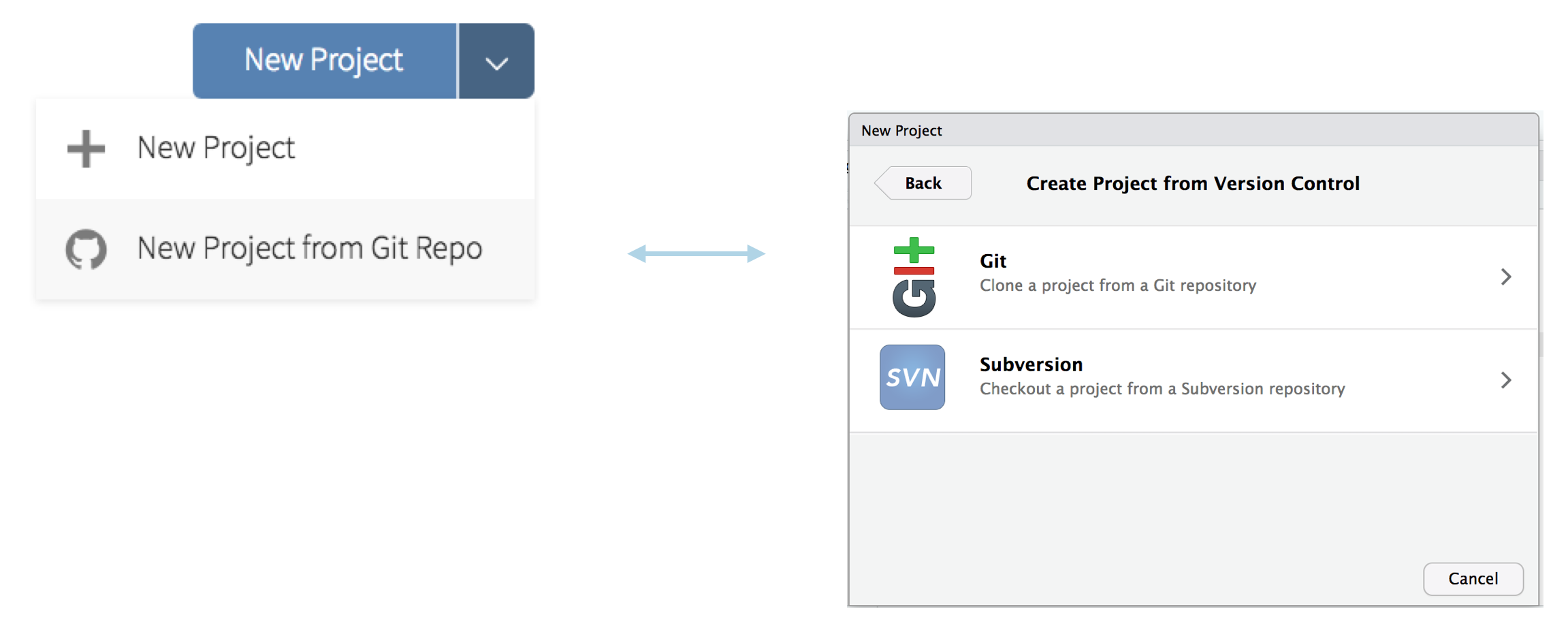 New Project

New Project

New Project from Git Repo

New Project

Back

Create Project from Version Control

Git
Clone a project from a Git repository

SVN

Subversion
Checkout a project from a Subversion repository

Cancel